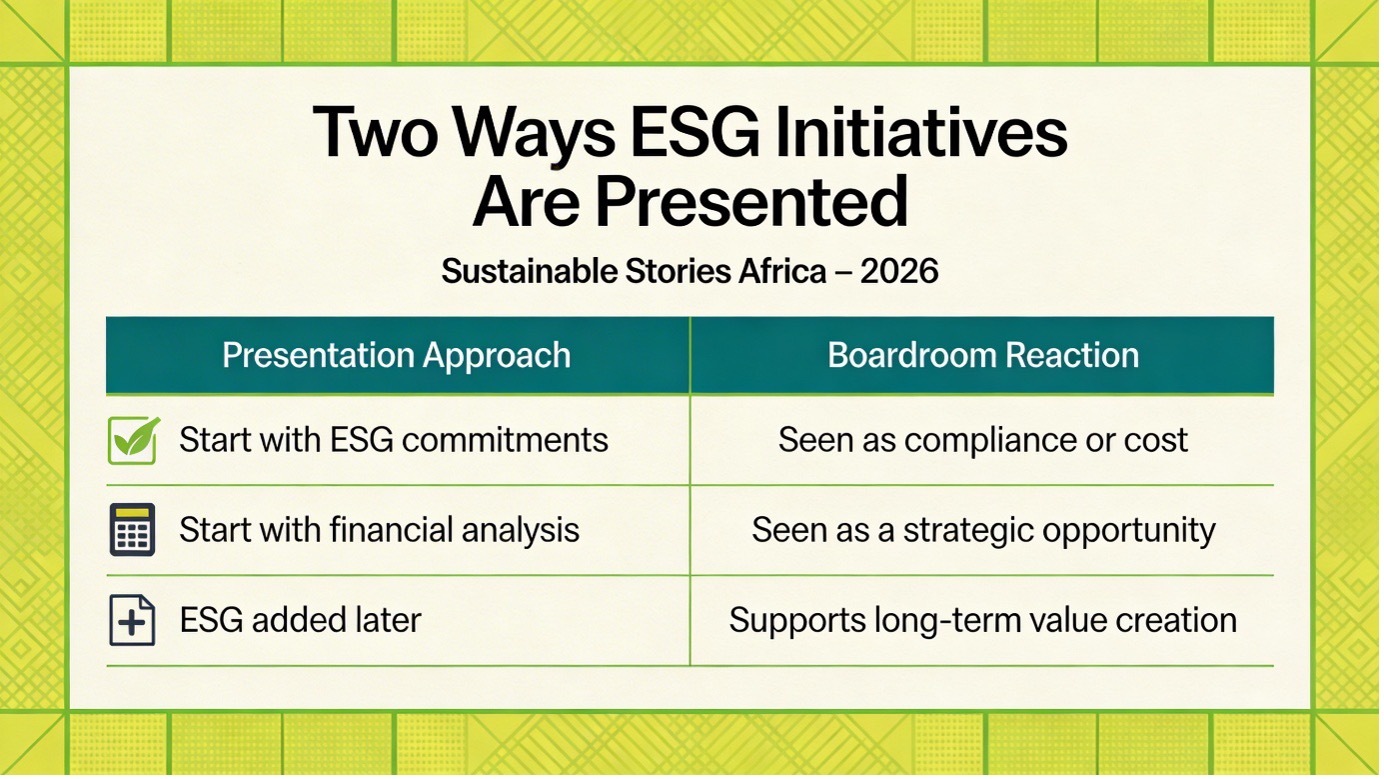 Two Ways ESG Initiatives Are Presented

Sustainable Stories Africa – 2026

| Presentation Approach | Boardroom Reaction |
|---|---|
| Start with ESG commitments | Seen as compliance or cost |
| Start with financial analysis | Seen as a strategic opportunity |
| ESG added later | Supports long-term value creation |